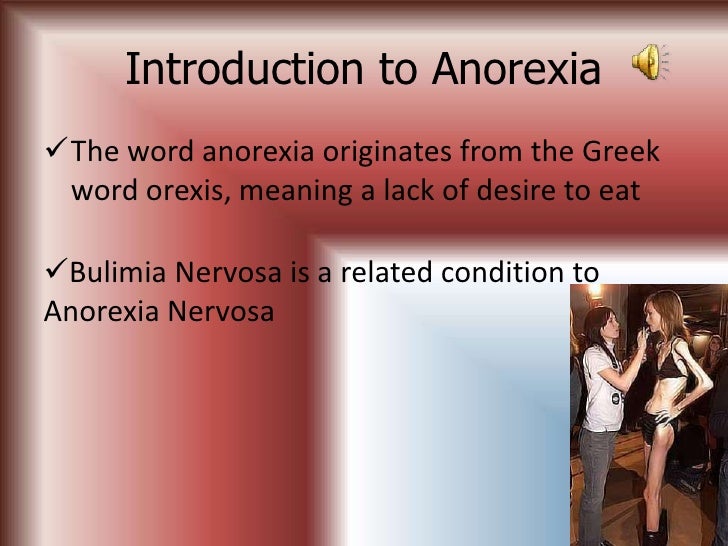 Introduction to Anorexia

✓The word anorexia originates from the Greek word orexis, meaning a lack of desire to eat

✓Bulimia Nervosa is a related condition to Anorexia Nervosa